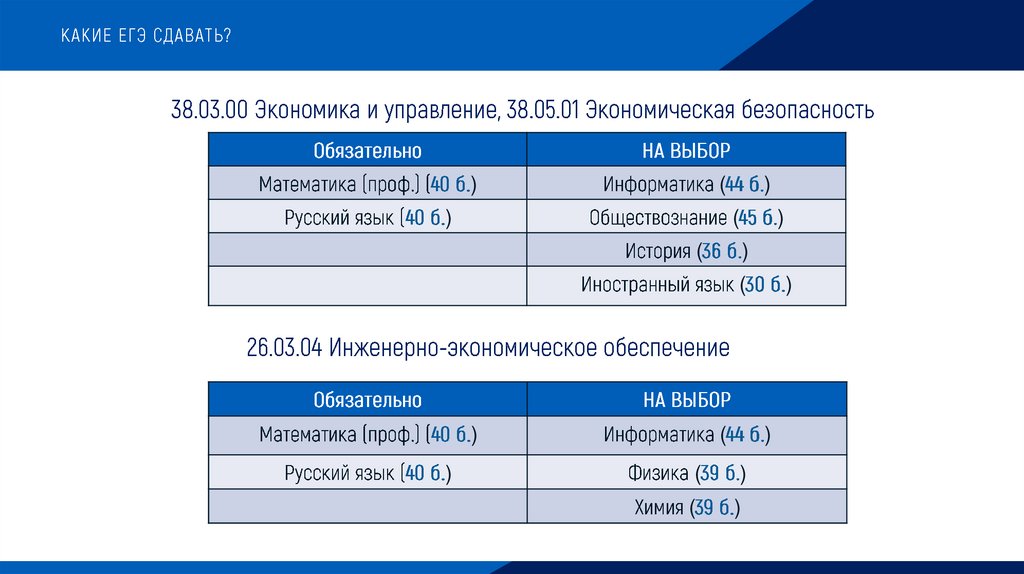 КАКИЕ ЕГЭ СДАВАТЬ?

38.03.00 Экономика и управление, 38.05.01 Экономическая безопасность

| Обязательно | НА ВЫБОР |
|---|---|
| Математика (проф.) (40 б.) | Информатика (44 б.) |
| Русский язык (40 б.) | Обществознание (45 б.) |
| | История (36 б.) |
| | Иностранный язык (30 б.) |

26.03.04 Инженерно-экономическое обеспечение

| Обязательно | НА ВЫБОР |
|---|---|
| Математика (проф.) (40 б.) | Информатика (44 б.) |
| Русский язык (40 б.) | Физика (39 б.) |
| | Химия (39 б.) |